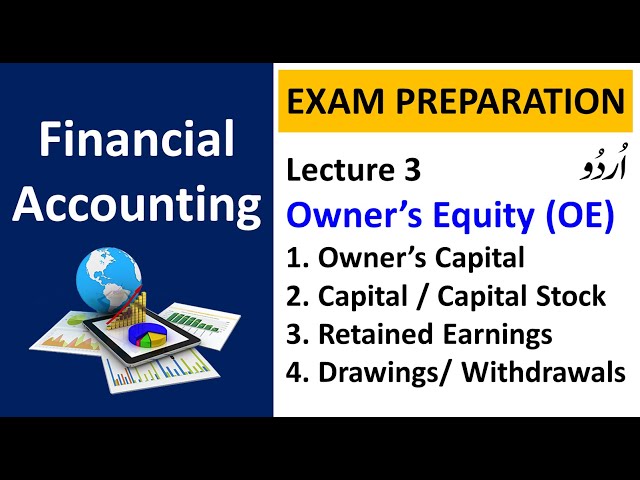 Financial Accounting

EXAM PREPARATION

Lecture 3

اُردُو

Owner's Equity (OE)

1. Owner's Capital
2. Capital / Capital Stock
3. Retained Earnings
4. Drawings/ Withdrawals